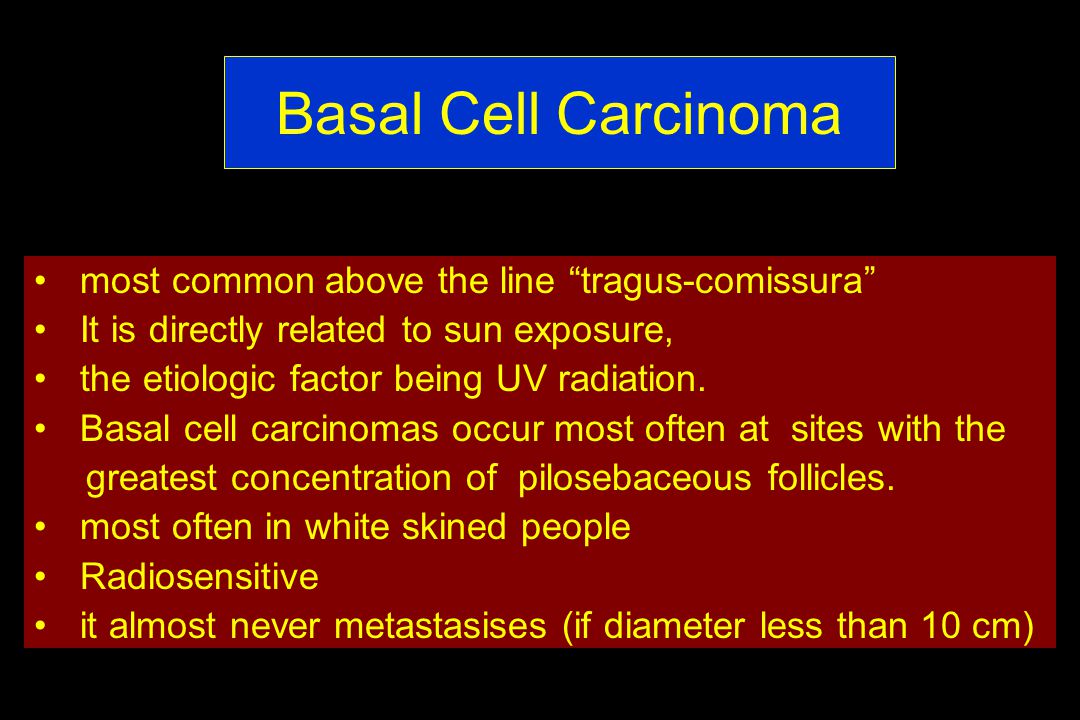 Basal Cell Carcinoma

• most common above the line “tragus-comissura”
• It is directly related to sun exposure,
• the etiologic factor being UV radiation.
• Basal cell carcinomas occur most often at sites with the greatest concentration of pilosebaceous follicles.
• most often in white skined people
• Radiosensitive
• it almost never metastasises (if diameter less than 10 cm)